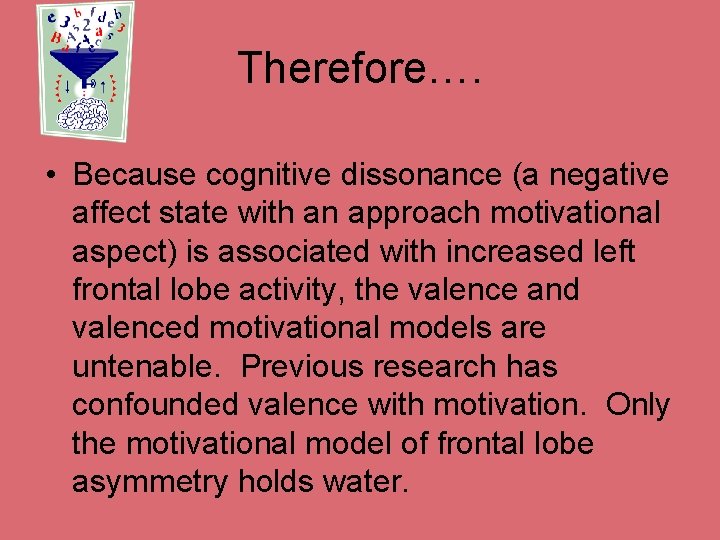 Therefore….

• Because cognitive dissonance (a negative affect state with an approach motivational aspect) is associated with increased left frontal lobe activity, the valence and valenced motivational models are untenable. Previous research has confounded valence with motivation. Only the motivational model of frontal lobe asymmetry holds water.